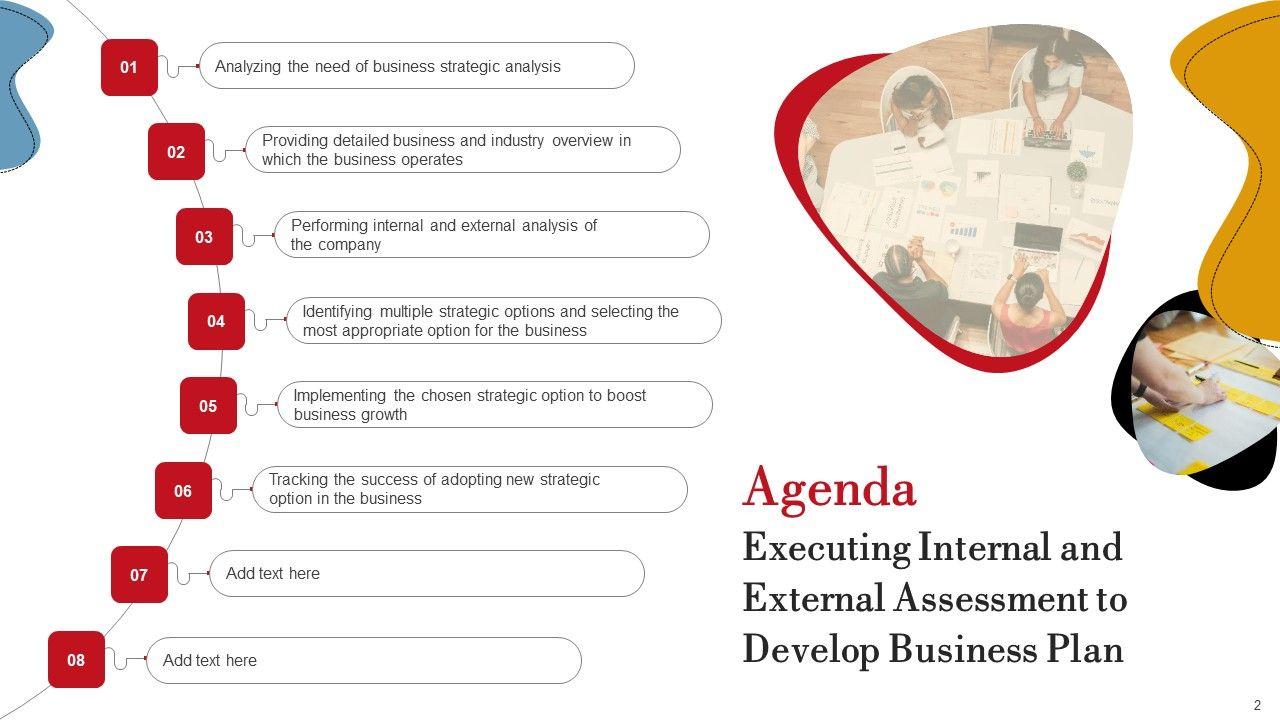 01
Analyzing the need of business strategic analysis

02
Providing detailed business and industry overview in which the business operates

03
Performing internal and external analysis of the company

04
Identifying multiple strategic options and selecting the most appropriate option for the business

05
Implementing the chosen strategic option to boost business growth

06
Tracking the success of adopting new strategic option in the business

07
Add text here

08
Add text here

Agenda
Executing Internal and External Assessment to Develop Business Plan

2